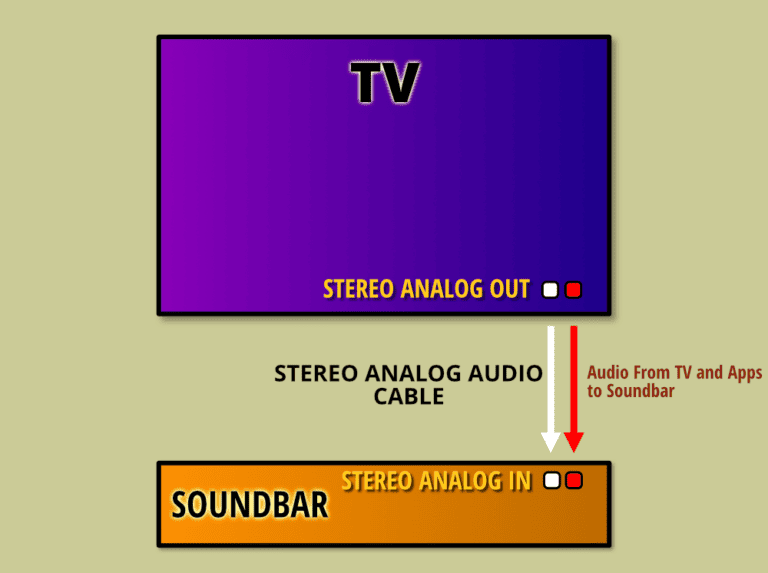 TV

STEREO ANALOG OUT

STEREO ANALOG AUDIO CABLE

Audio From TV and Apps to Soundbar

STEREO ANALOG IN

SOUNDBAR